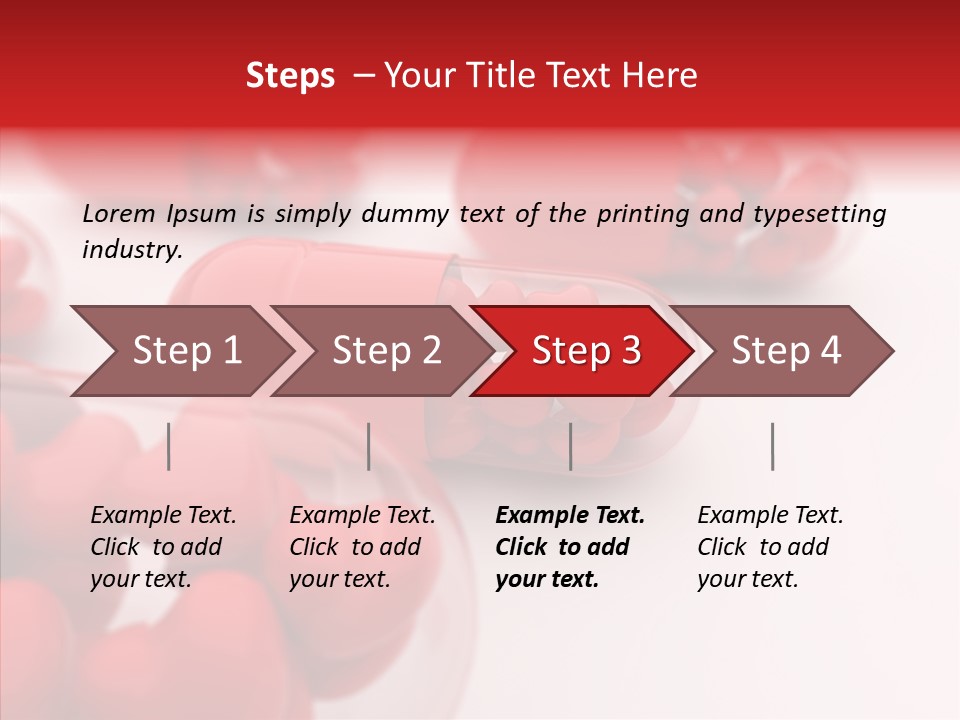 Steps – Your Title Text Here

Lorem Ipsum is simply dummy text of the printing and typesetting industry.

Step 1

Step 2

Step 3

Step 4

Example Text. Click to add your text.

Example Text. Click to add your text.

Example Text. Click to add your text.

Example Text. Click to add your text.